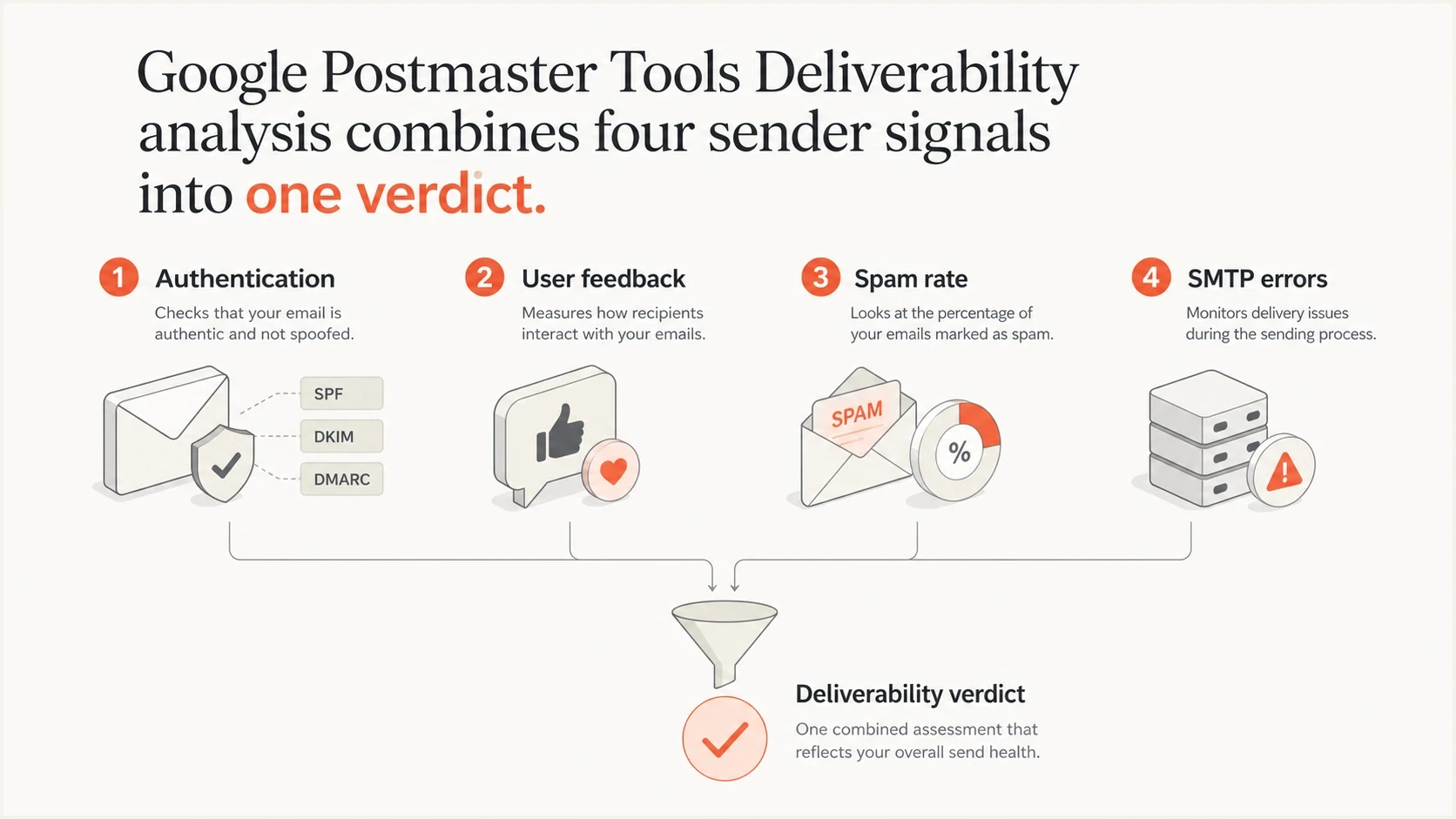 Google Postmaster Tools Deliverability analysis combines four sender signals into one verdict.

1 Authentication
Checks that your email is authentic and not spoofed.

SPF
DKIM
DMARC

2 User feedback
Measures how recipients interact with your emails.

3 Spam rate
Looks at the percentage of your emails marked as spam.

SPAM
%

4 SMTP errors
Monitors delivery issues during the sending process.

Deliverability verdict
One combined assessment that reflects your overall send health.